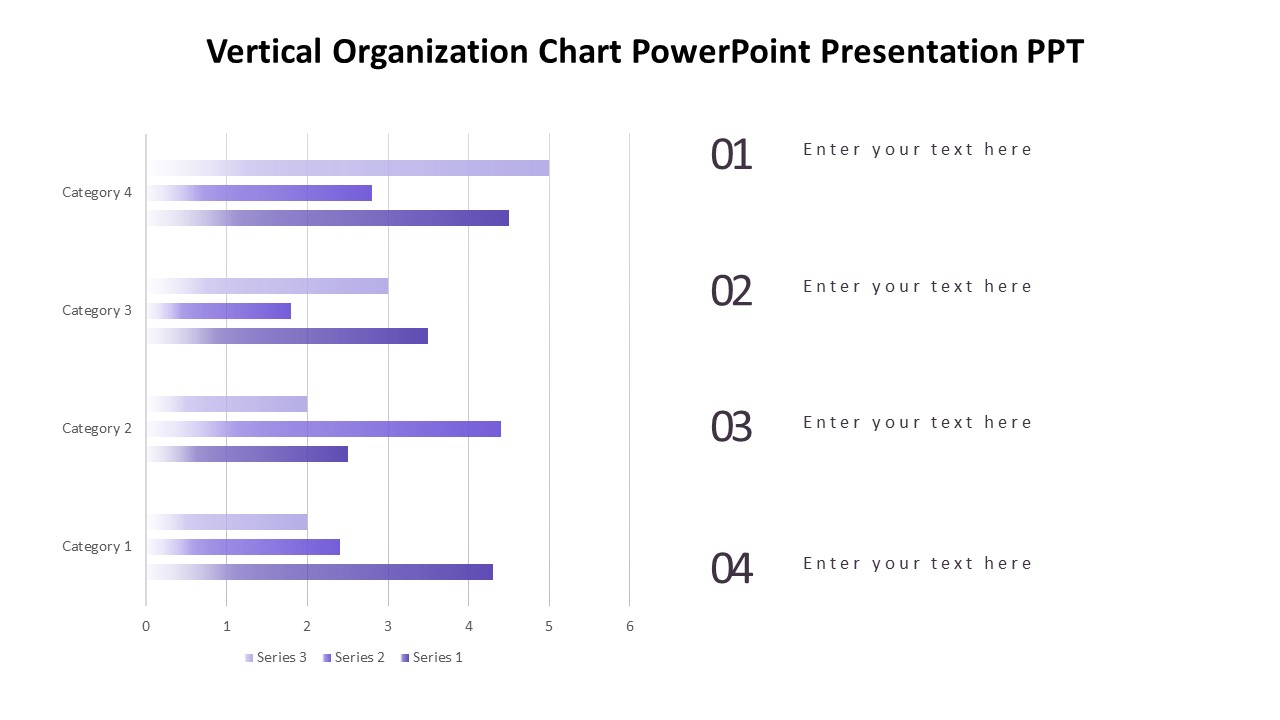 Vertical Organization Chart PowerPoint Presentation PPT

Category 4
Category 3
Category 2
Category 1

0 1 2 3 4 5 6

Series 3 Series 2 Series 1

01 Enter your text here

02 Enter your text here

03 Enter your text here

04 Enter your text here